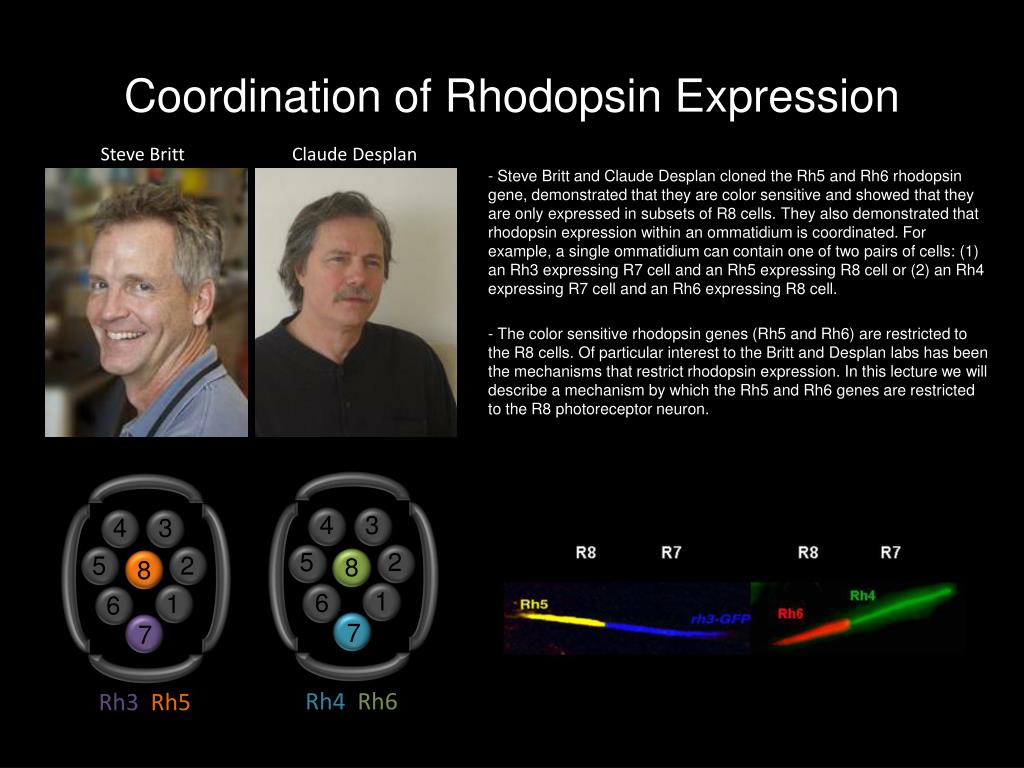 Coordination of Rhodopsin Expression

Steve Britt

Claude Desplan

- Steve Britt and Claude Desplan cloned the Rh5 and Rh6 rhodopsin gene, demonstrated that they are color sensitive and showed that they are only expressed in subsets of R8 cells. They also demonstrated that rhodopsin expression within an ommatidium is coordinated. For example, a single ommatidium can contain one of two pairs of cells: (1) an Rh3 expressing R7 cell and an Rh5 expressing R8 cell or (2) an Rh4 expressing R7 cell and an Rh6 expressing R8 cell.

- The color sensitive rhodopsin genes (Rh5 and Rh6) are restricted to the R8 cells. Of particular interest to the Britt and Desplan labs has been the mechanisms that restrict rhodopsin expression. In this lecture we will describe a mechanism by which the Rh5 and Rh6 genes are restricted to the R8 photoreceptor neuron.

4 3 5 8 2 6 1 7

Rh3 Rh5

4 3 5 8 2 6 1 7

Rh4 Rh6

R8 R7 R8 R7

Rh5 rh3-GFP Rh6 Rh4